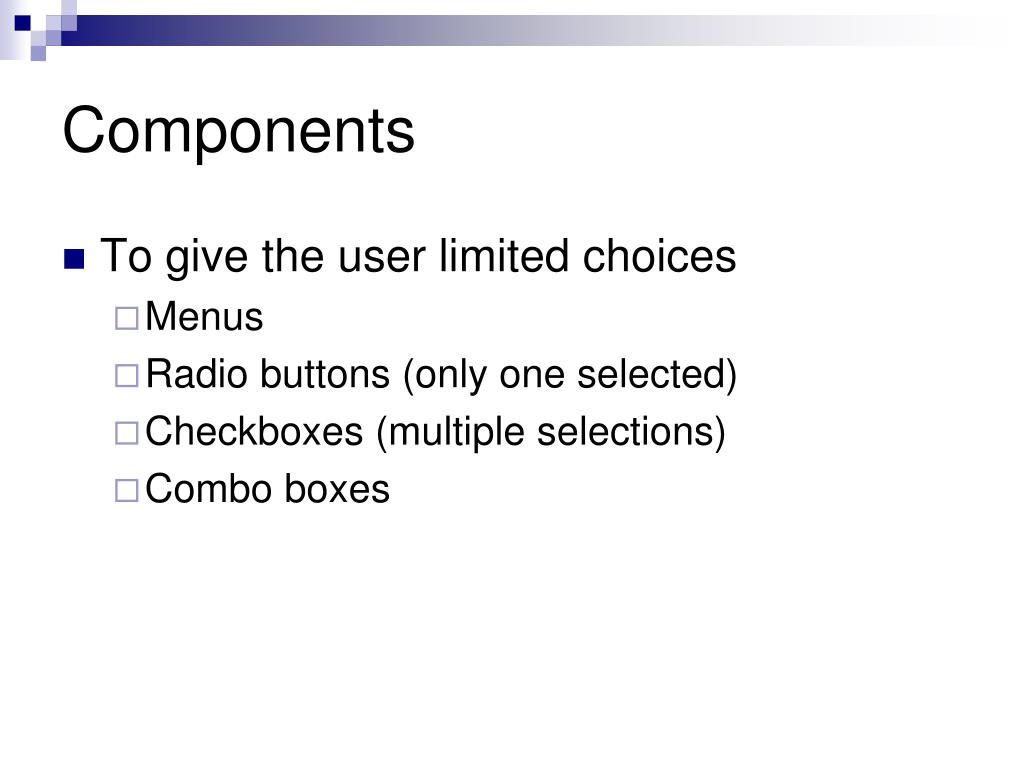 Components

To give the user limited choices

Menus

Radio buttons (only one selected)

Checkboxes (multiple selections)

Combo boxes